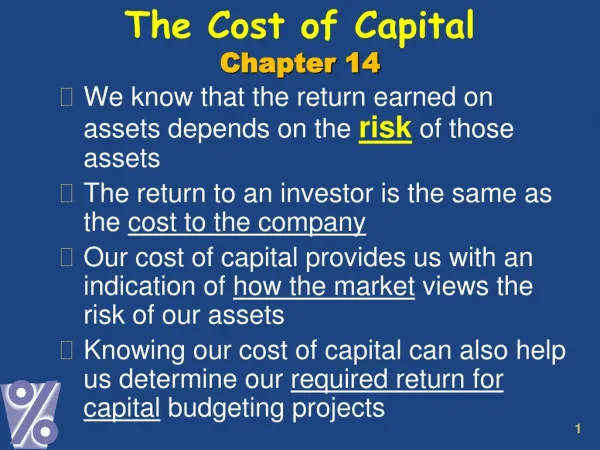 The Cost of Capital
Chapter 14

 We know that the return earned on assets depends on the risk of those assets

 The return to an investor is the same as the cost to the company

 Our cost of capital provides us with an indication of how the market views the risk of our assets

 Knowing our cost of capital can also help us determine our required return for capital budgeting projects

%

1